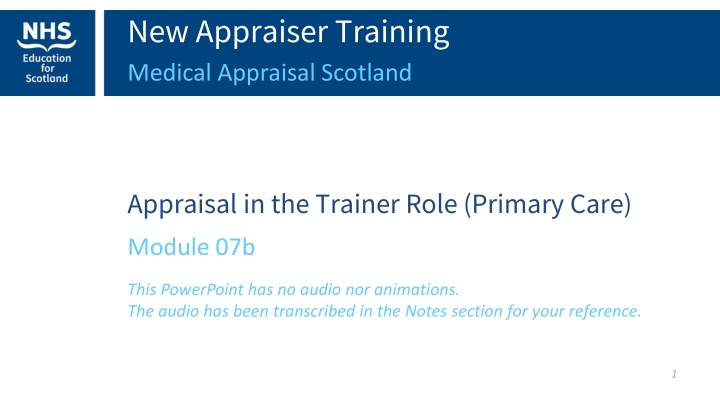 NHS
Education for Scotland

New Appraiser Training
Medical Appraisal Scotland

Appraisal in the Trainer Role (Primary Care)
Module 07b

This PowerPoint has no audio nor animations.
The audio has been transcribed in the Notes section for your reference.

1